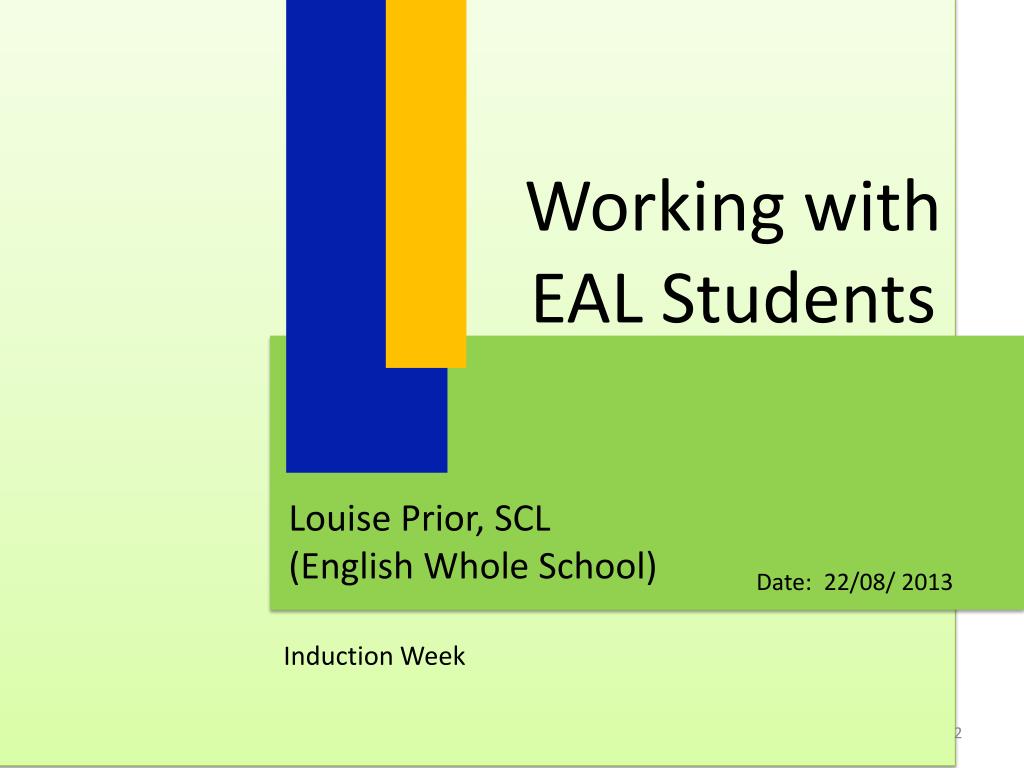 Working with EAL Students

Louise Prior, SCL
(English Whole School)

Date: 22/08/ 2013

Induction Week

2